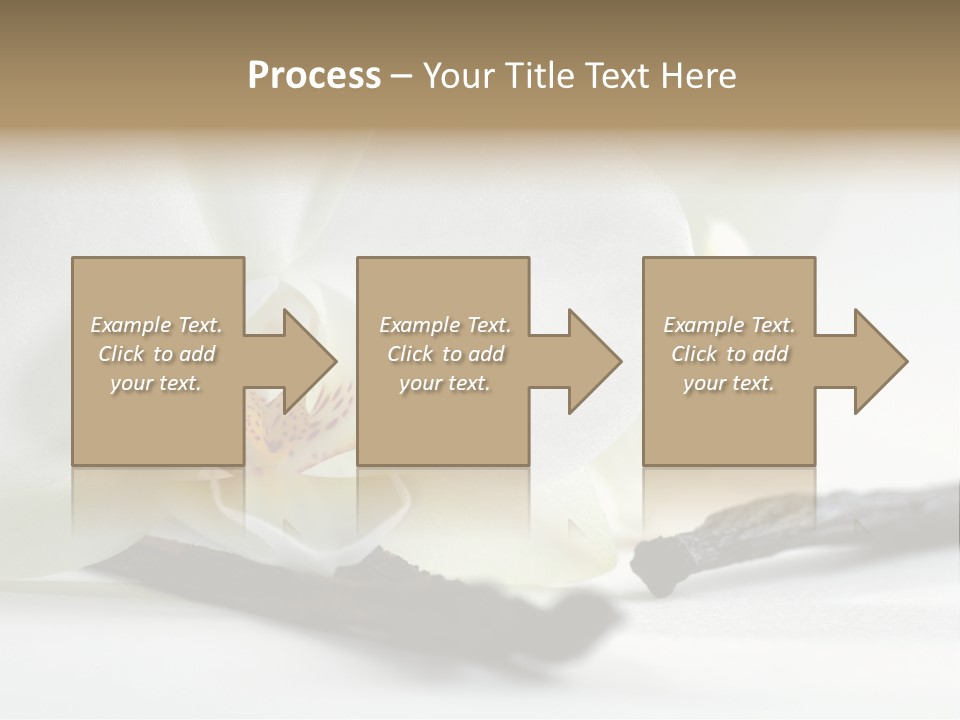 Process – Your Title Text Here

Example Text. Click to add your text.

Example Text. Click to add your text.

Example Text. Click to add your text.